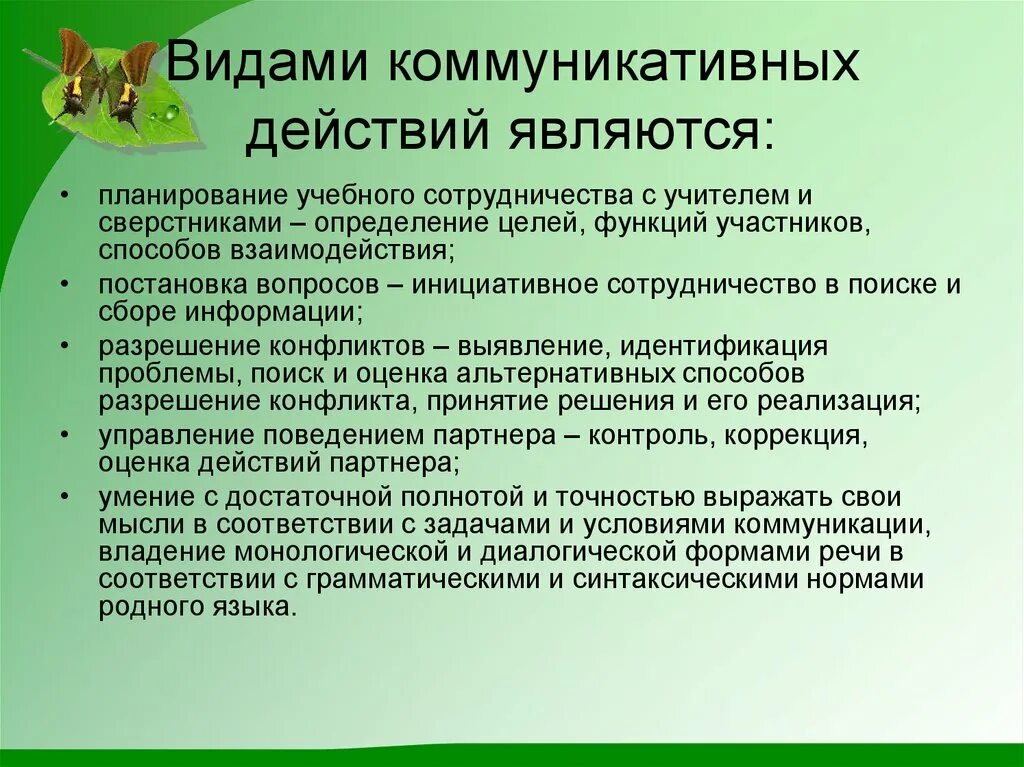 Видами коммуникативных действий являются:

• планирование учебного сотрудничества с учителем и сверстниками – определение целей, функций участников, способов взаимодействия;
• постановка вопросов – инициативное сотрудничество в поиске и сборе информации;
• разрешение конфликтов – выявление, идентификация проблемы, поиск и оценка альтернативных способов разрешение конфликта, принятие решения и его реализация;
• управление поведением партнера – контроль, коррекция, оценка действий партнера;
• умение с достаточной полнотой и точностью выражать свои мысли в соответствии с задачами и условиями коммуникации, владение монологической и диалогической формами речи в соответствии с грамматическими и синтаксическими нормами родного языка.